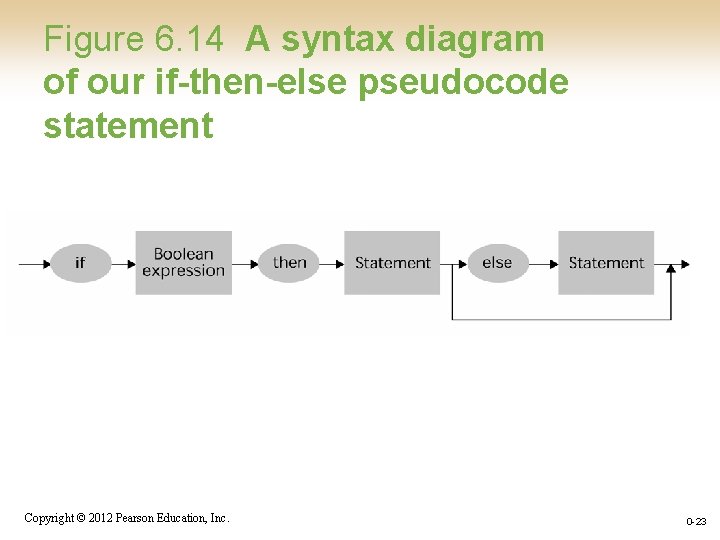 Figure 6.14 A syntax diagram of our if-then-else pseudocode statement

if

Boolean expression

then

Statement

else

Statement

Copyright © 2012 Pearson Education, Inc.

0-23